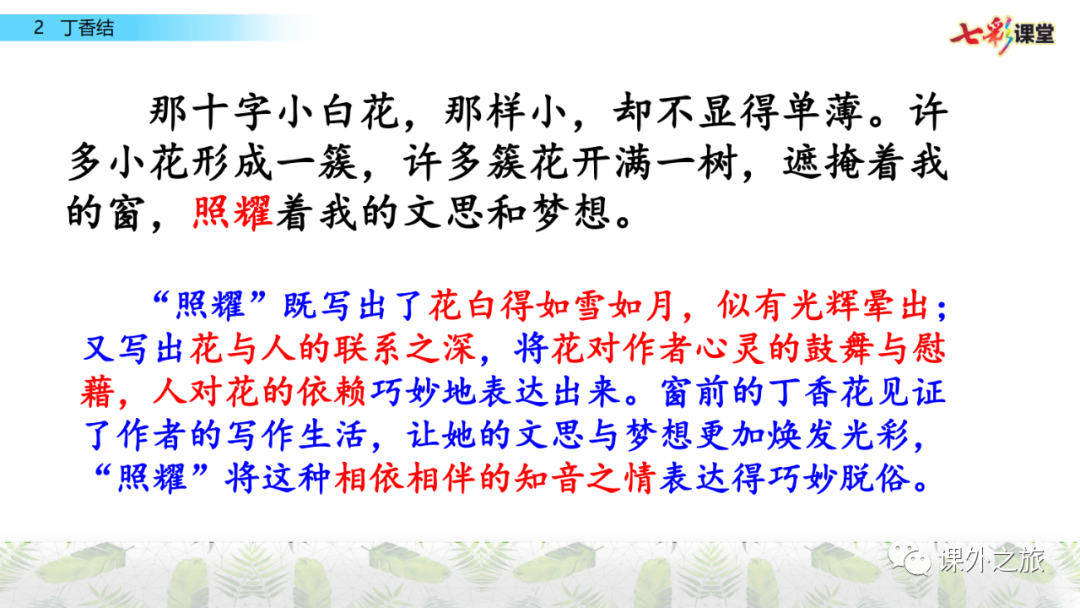 2 丁香结

七彩课堂

那十字小白花，那样小，却不显得单薄。许多小花形成一簇，许多簇花开满一树，遮掩着我的窗，照耀着我的文思和梦想。

“照耀”既写出了花白得如雪如月，似有光辉晕出；又写出花与人的联系之深，将花对作者心灵的鼓舞与慰藉，人对花的依赖巧妙地表达出来。窗前的丁香花见证了作者的写作生活，让她的文思与梦想更加焕发光彩，“照耀”将这种相依相伴的知音之情表达得巧妙脱俗。

课外之旅